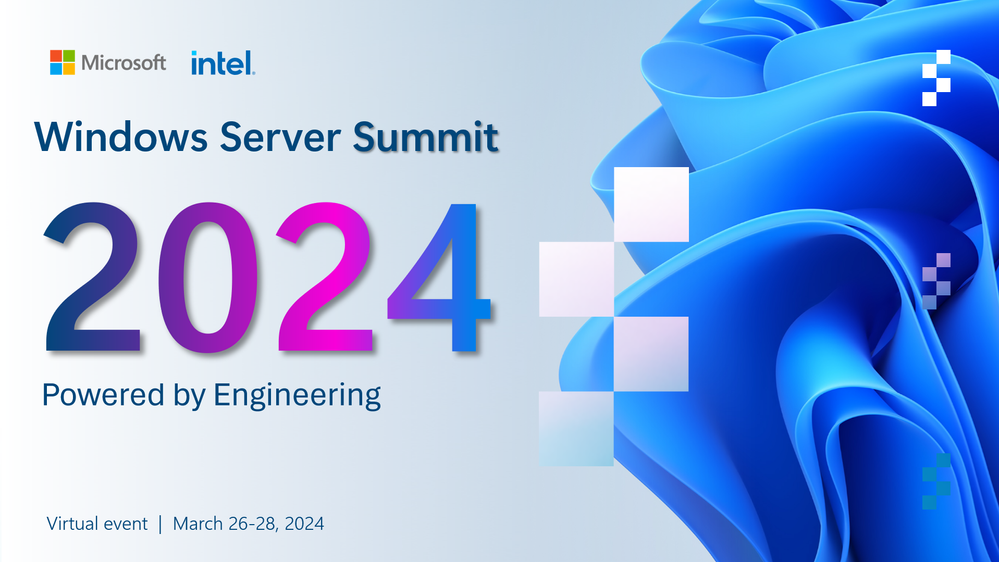 Microsoft intel.

Windows Server Summit

2024

Powered by Engineering

Virtual event | March 26-28, 2024